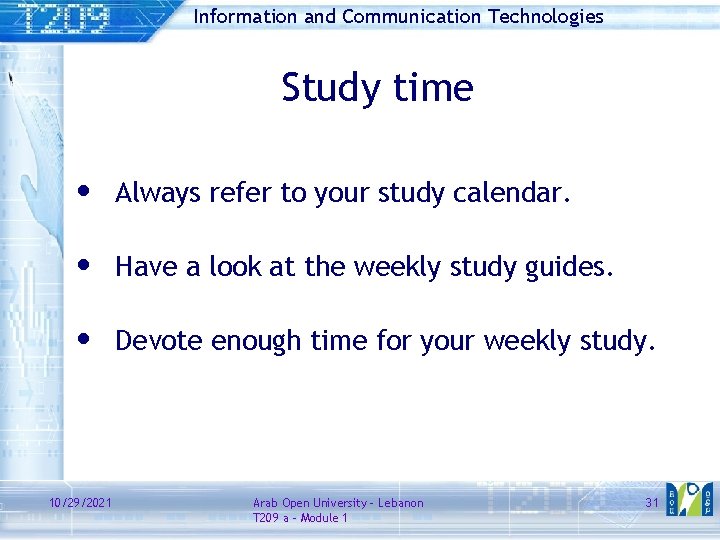 T209

Information and Communication Technologies

Study time

• Always refer to your study calendar.

• Have a look at the weekly study guides.

• Devote enough time for your weekly study.

10/29/2021

Arab Open University - Lebanon
T209 a - Module 1

31